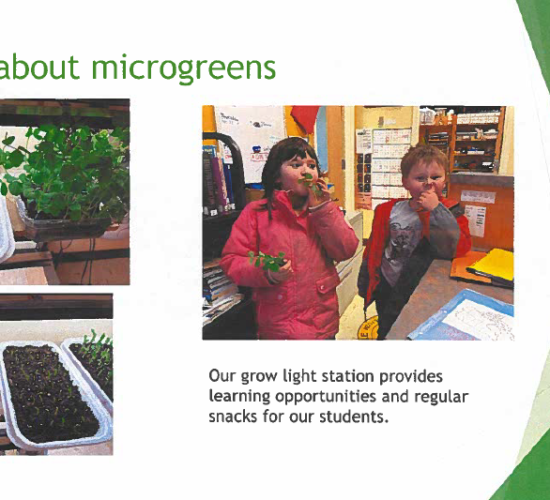 about microgreens

Our grow light station provides learning opportunities and regular snacks for our students.